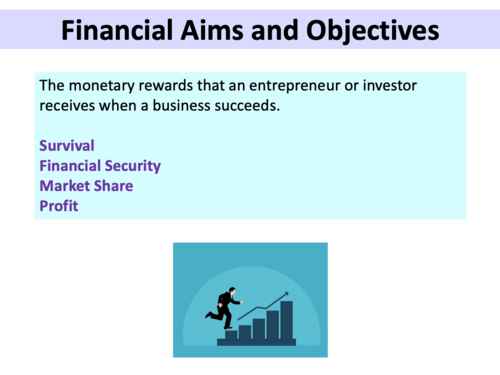 Financial Aims and Objectives

The monetary rewards that an entrepreneur or investor receives when a business succeeds.

Survival
Financial Security
Market Share
Profit